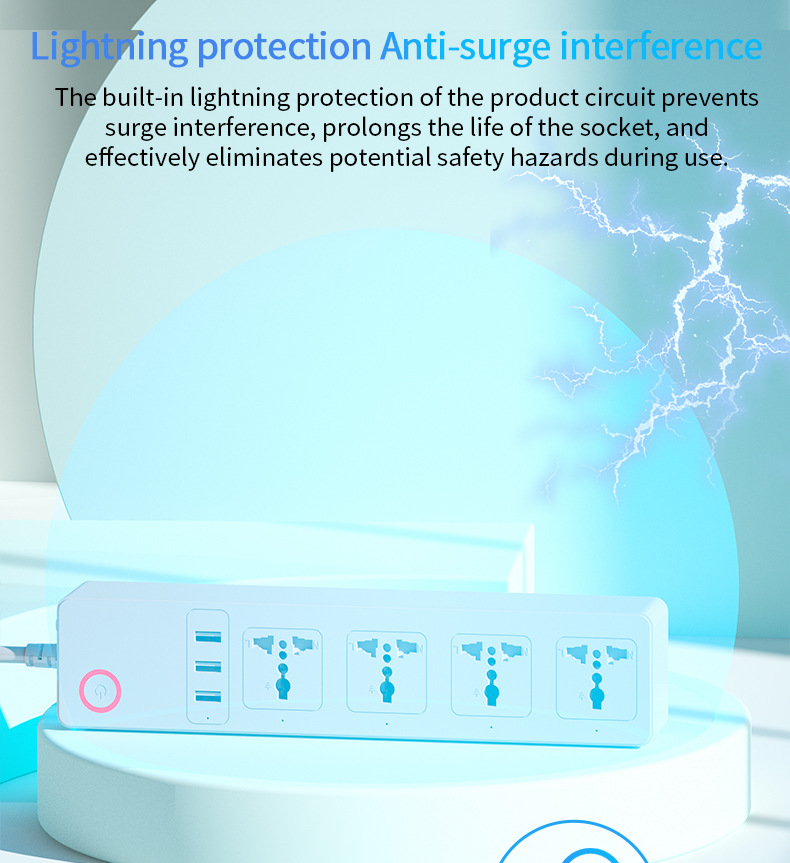 Lightning protection Anti-surge interference

The built-in lightning protection of the product circuit prevents surge interference, prolongs the life of the socket, and effectively eliminates potential safety hazards during use.